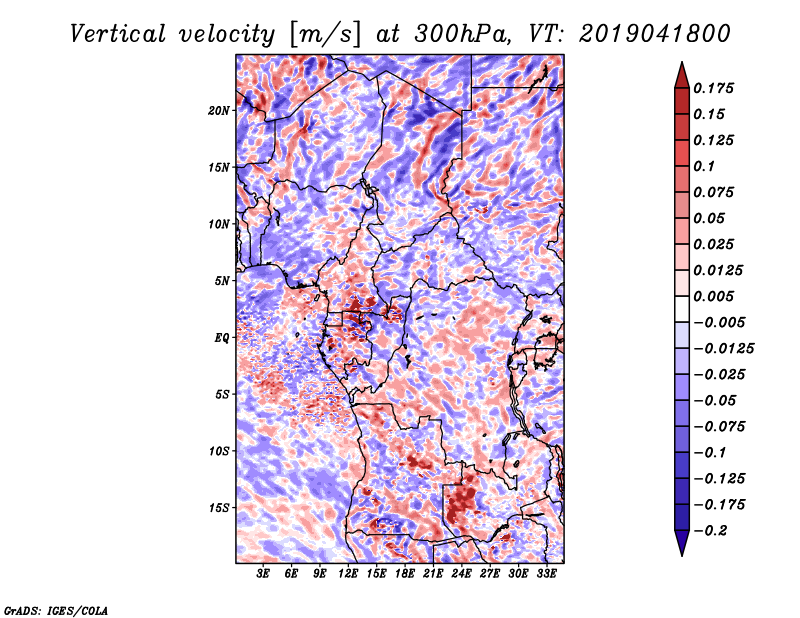 Vertical velocity [m/s] at 300hPa, VT: 2019041800

20N
15N
10N
5N
EQ
5S
10S
15S

3E 6E 9E 12E 15E 18E 21E 24E 27E 30E 33E

0.175
0.15
0.125
0.1
0.075
0.05
0.025
0.0125
0.005
−0.005
−0.0125
−0.025
−0.05
−0.075
−0.1
−0.125
−0.175
−0.2

GrADS: IGES/COLA